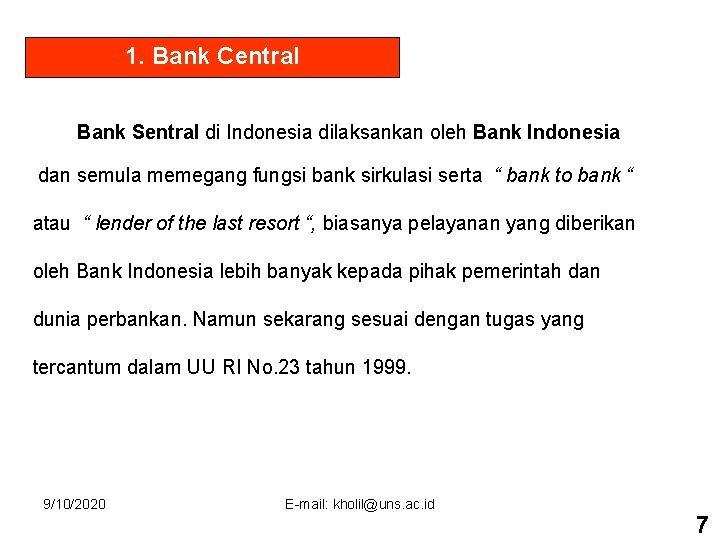 1. Bank Central

Bank Sentral di Indonesia dilaksankan oleh Bank Indonesia dan semula memegang fungsi bank sirkulasi serta “ bank to bank “ atau “ lender of the last resort “, biasanya pelayanan yang diberikan oleh Bank Indonesia lebih banyak kepada pihak pemerintah dan dunia perbankan. Namun sekarang sesuai dengan tugas yang tercantum dalam UU RI No.23 tahun 1999.

9/10/2020

E-mail: kholil@uns.ac.id

7